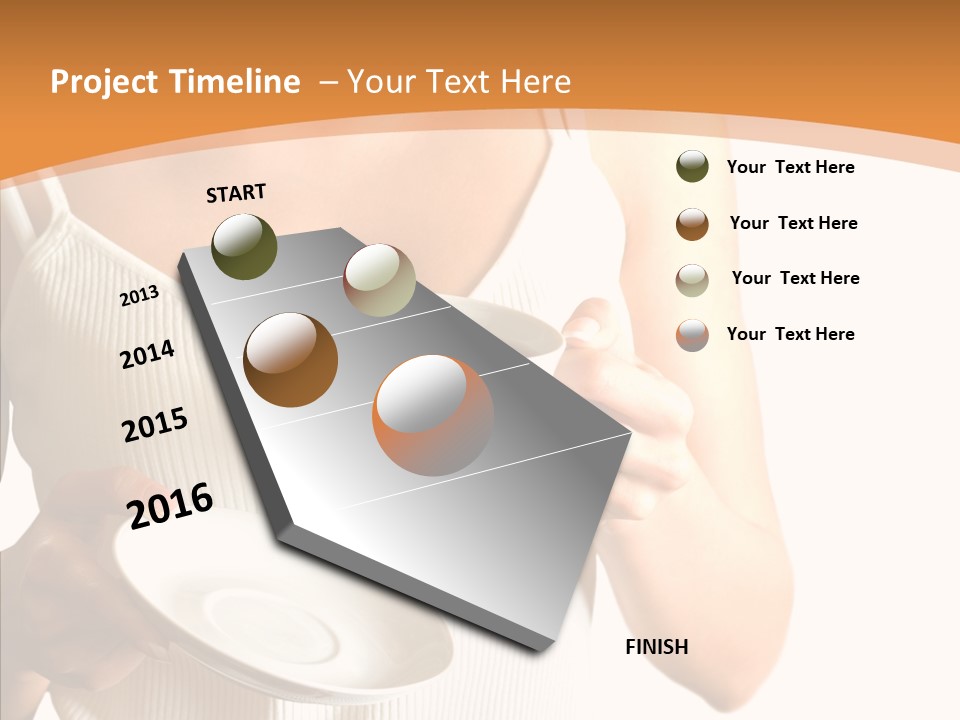 Project Timeline – Your Text Here

START

2013

2014

2015

2016

FINISH

Your Text Here

Your Text Here

Your Text Here

Your Text Here